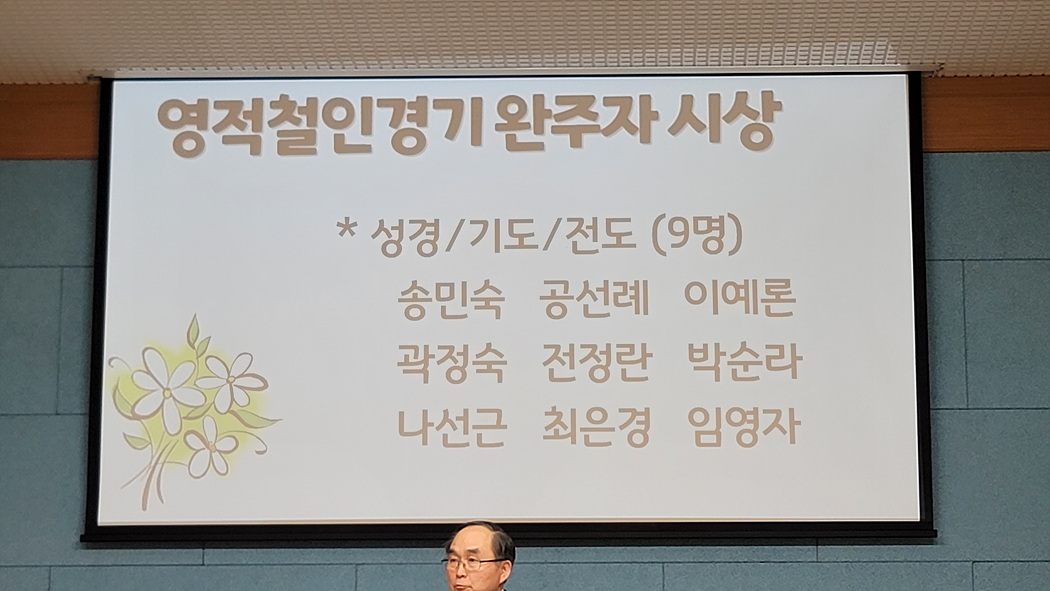 영적철인경기 완주자 시상

* 성경/기도/전도 (9명)

송민숙 공선례 이예론

곽정숙 전정란 박순라

나선근 최은경 임영자